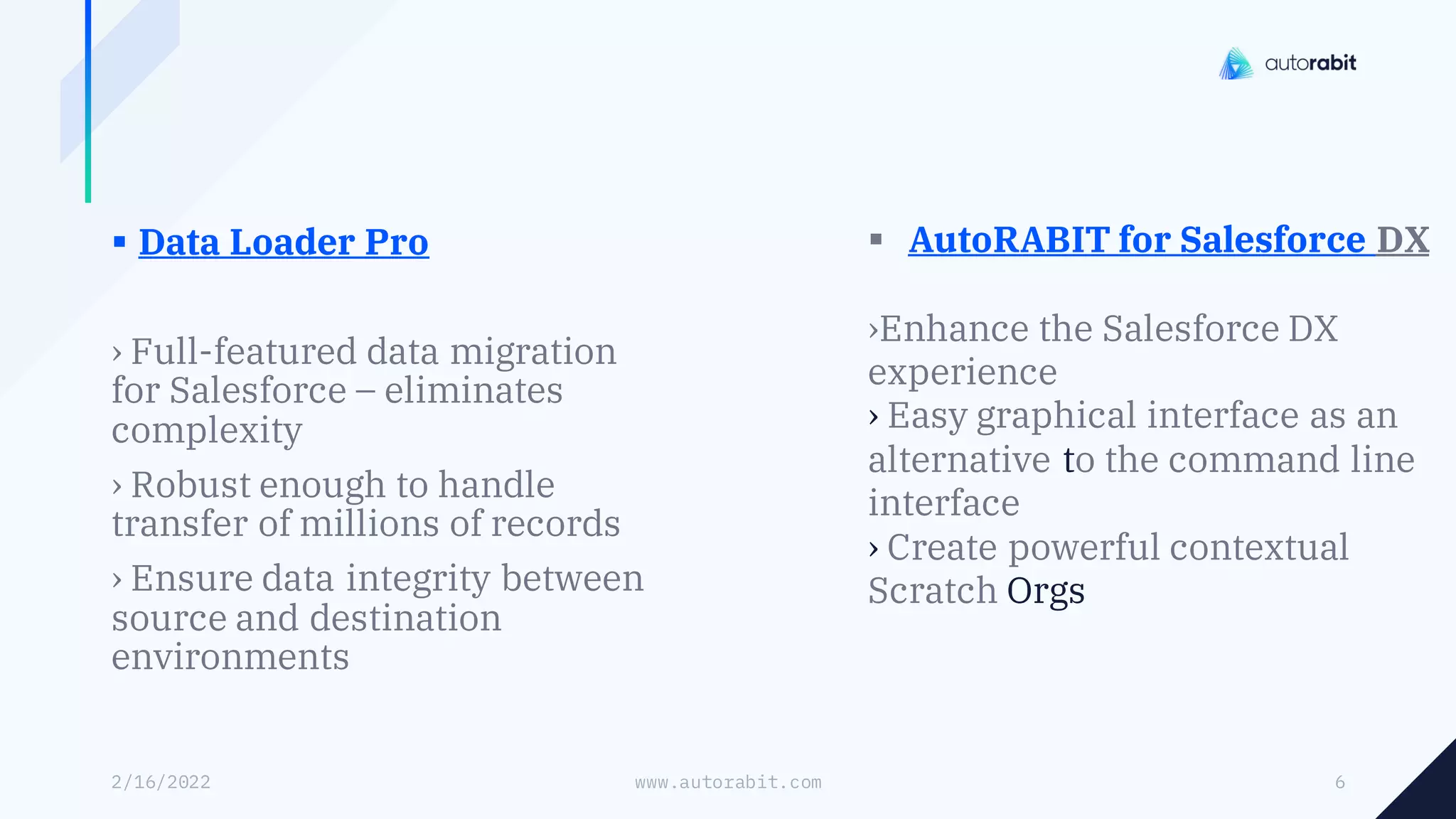 autorabit

▪ Data Loader Pro

› Full-featured data migration for Salesforce – eliminates complexity

› Robust enough to handle transfer of millions of records

› Ensure data integrity between source and destination environments

▪ AutoRABIT for Salesforce DX

›Enhance the Salesforce DX experience
› Easy graphical interface as an alternative to the command line interface
› Create powerful contextual Scratch Orgs

2/16/2022

www.autorabit.com

6